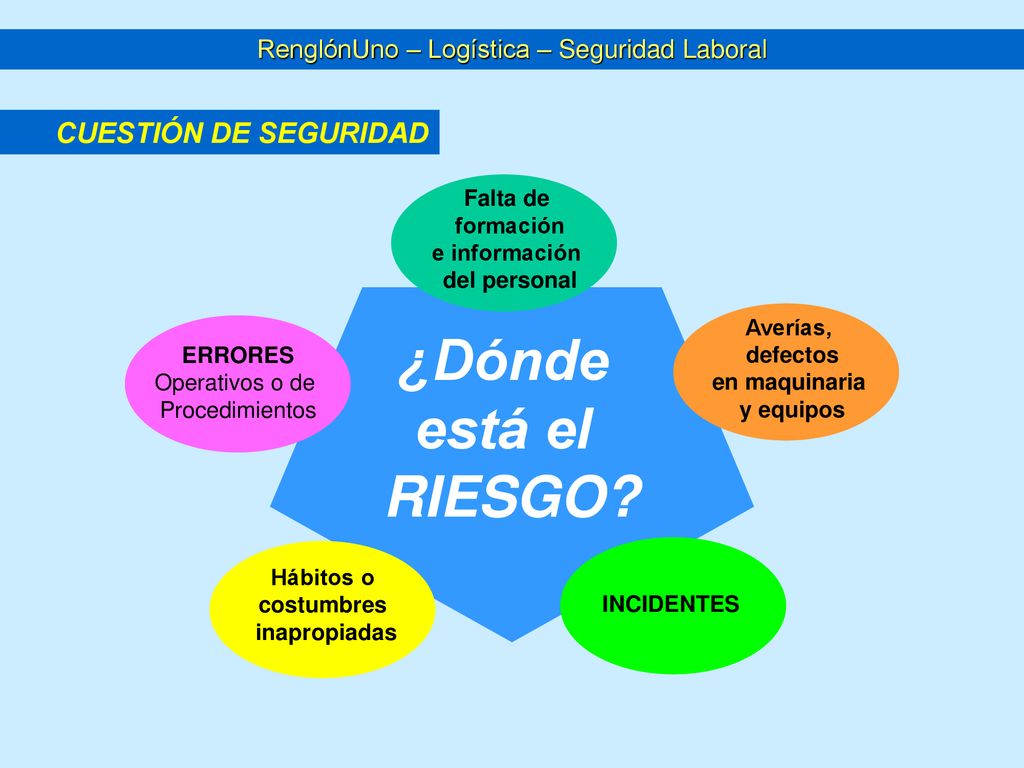 RenglónUno – Logística – Seguridad Laboral

CUESTIÓN DE SEGURIDAD

Falta de formación e información del personal

ERRORES Operativos o de Procedimientos

¿Dónde está el RIESGO?

Averías, defectos en maquinaria y equipos

Hábitos o costumbres inapropiadas

INCIDENTES